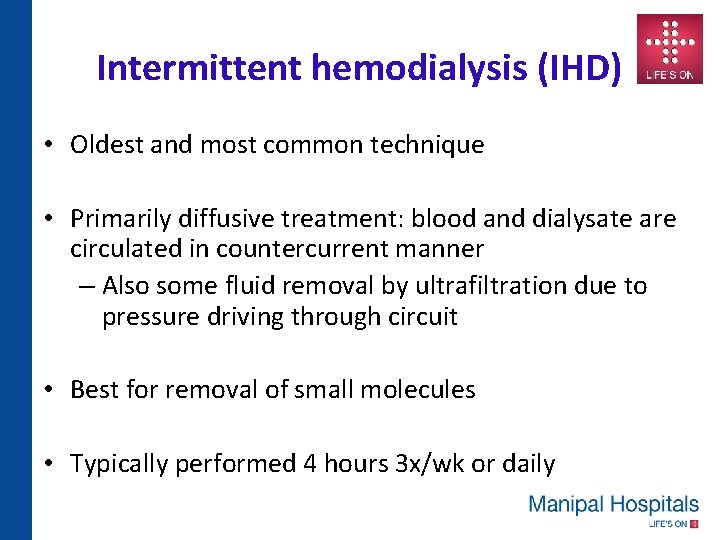 Intermittent hemodialysis (IHD)

LIFE'S ON

• Oldest and most common technique

• Primarily diffusive treatment: blood and dialysate are circulated in countercurrent manner
– Also some fluid removal by ultrafiltration due to pressure driving through circuit

• Best for removal of small molecules

• Typically performed 4 hours 3x/wk or daily

Manipal Hospitals
LIFE'S ON